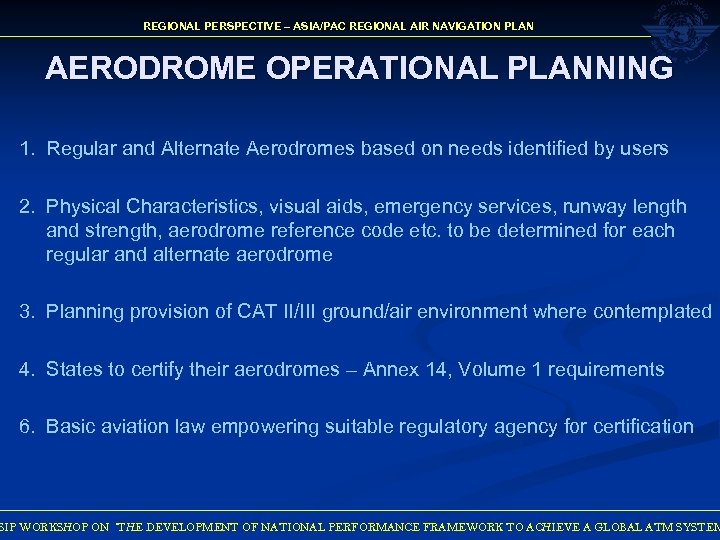 REGIONAL PERSPECTIVE – ASIA/PAC REGIONAL AIR NAVIGATION PLAN

AERODROME OPERATIONAL PLANNING

1. Regular and Alternate Aerodromes based on needs identified by users

2. Physical Characteristics, visual aids, emergency services, runway length and strength, aerodrome reference code etc. to be determined for each regular and alternate aerodrome

3. Planning provision of CAT II/III ground/air environment where contemplated

4. States to certify their aerodromes – Annex 14, Volume 1 requirements

6. Basic aviation law empowering suitable regulatory agency for certification

SIP WORKSHOP ON THE DEVELOPMENT OF NATIONAL PERFORMANCE FRAMEWORK TO ACHIEVE A GLOBAL ATM SYSTEM